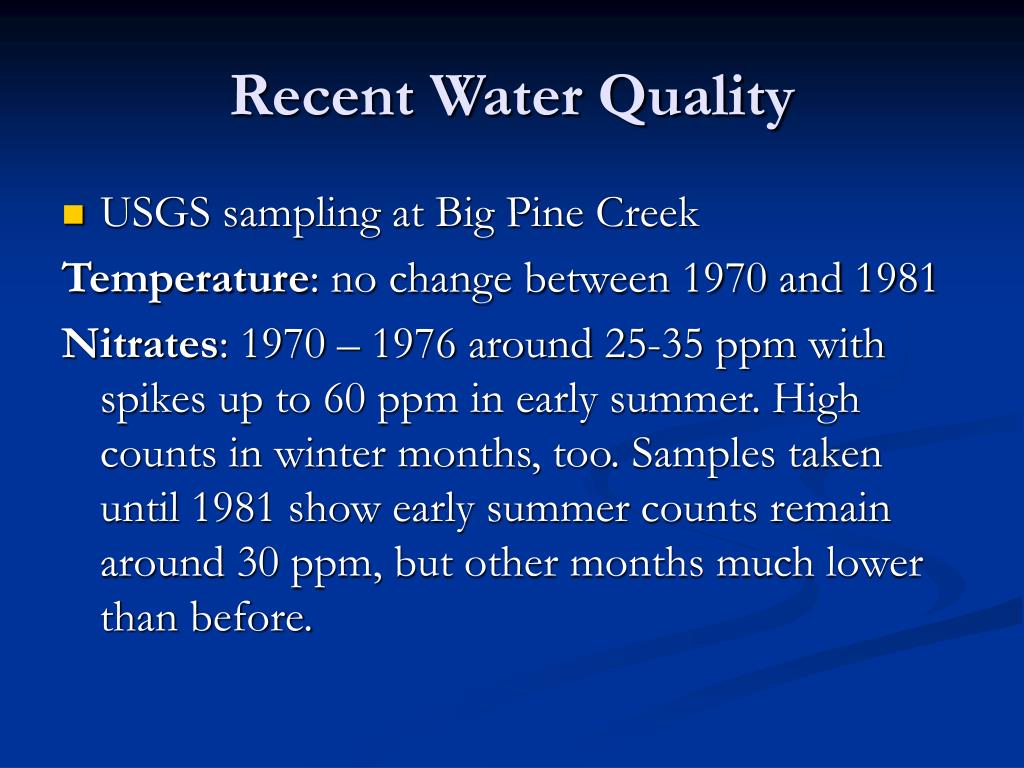 Recent Water Quality

USGS sampling at Big Pine Creek

Temperature: no change between 1970 and 1981

Nitrates: 1970 – 1976 around 25-35 ppm with spikes up to 60 ppm in early summer. High counts in winter months, too. Samples taken until 1981 show early summer counts remain around 30 ppm, but other months much lower than before.